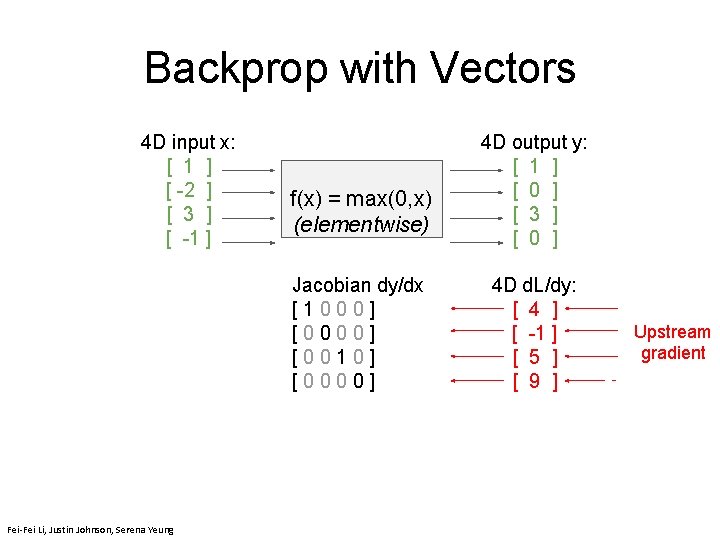 Backprop with Vectors

4D input x:
[ 1 ]
[ -2 ]
[ 3 ]
[ -1 ]

f(x) = max(0,x)
(elementwise)

4D output y:
[ 1 ]
[ 0 ]
[ 3 ]
[ 0 ]

Jacobian dy/dx
[ 1 0 0 0 ]
[ 0 0 0 0 ]
[ 0 0 1 0 ]
[ 0 0 0 0 ]

4D dL/dy:
[ 4 ]
[ -1 ]
[ 5 ]
[ 9 ]

Upstream gradient

Fei-Fei Li, Justin Johnson, Serena Yeung